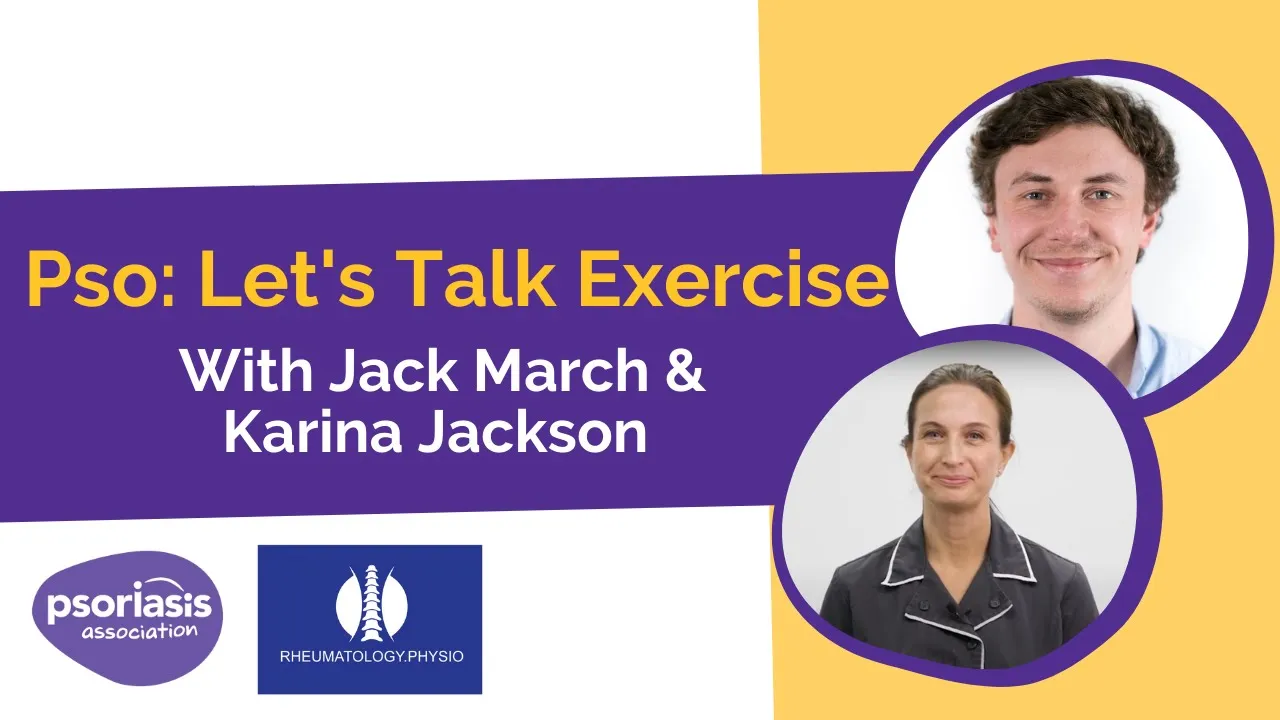 Pso: Let's Talk Exercise

With Jack March & Karina Jackson

psoriasis association

RHEUMATOLOGY.PHYSIO